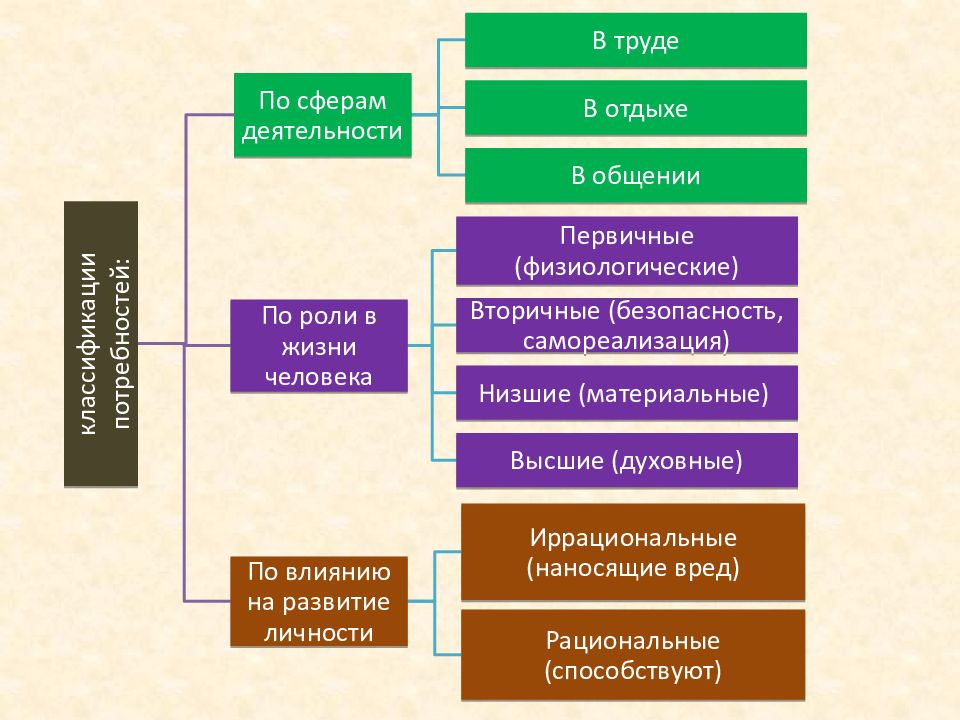 классификации потребностей:

По сферам деятельности

В труде

В отдыхе

В общении

По роли в жизни человека

Первичные (физиологические)

Вторичные (безопасность, самореализация)

Низшие (материальные)

Высшие (духовные)

По влиянию на развитие личности

Иррациональные (наносящие вред)

Рациональные (способствуют)